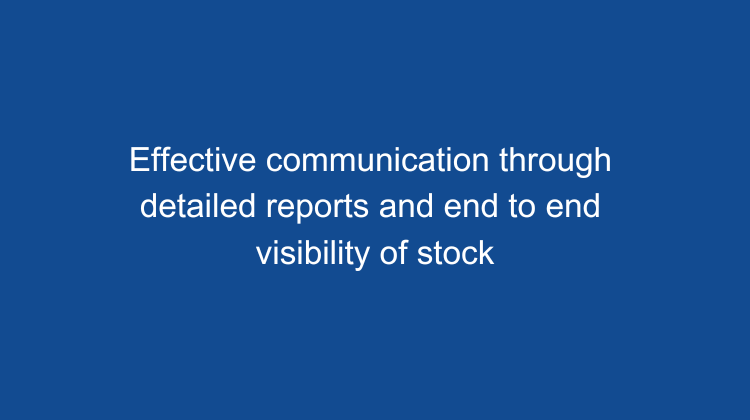 Effective communication through detailed reports and end to end visibility of stock